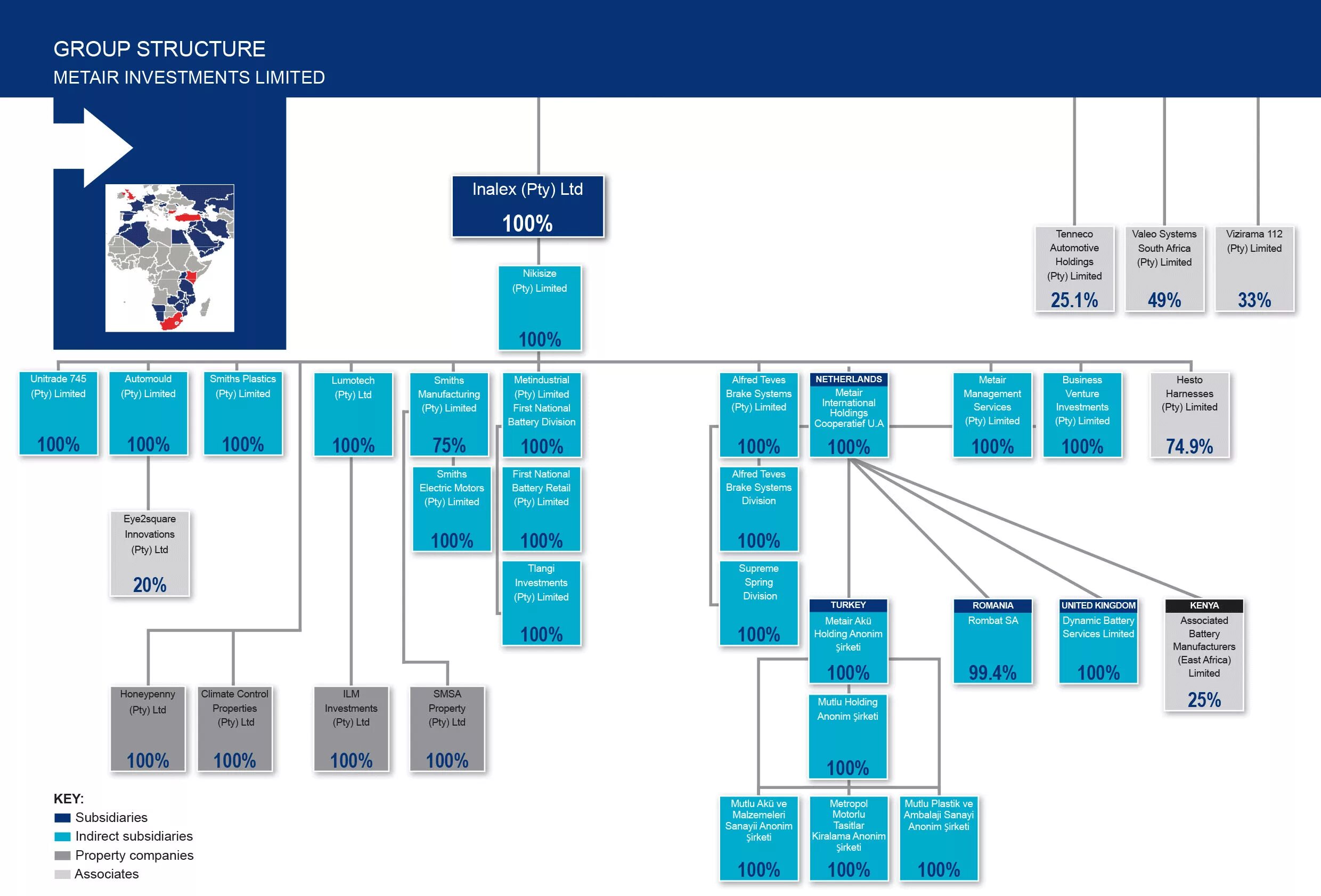 GROUP STRUCTURE
METAIR INVESTMENTS LIMITED

Inalex (Pty) Ltd
100%

Tenneco Automotive Holdings (Pty) Limited
25.1%

Valeo Systems South Africa (Pty) Limited
49%

Vizirama 112 (Pty) Limited
33%

Nikisize (Pty) Limited
100%

Unitrade 745 (Pty) Limited
100%

Automould (Pty) Limited
100%

Smiths Plastics (Pty) Limited
100%

Lumotech (Pty) Ltd
100%

Smiths Manufacturing (Pty) Limited
75%

Metindustrial (Pty) Limited First National Battery Division
100%

Alfred Teves Brake Systems (Pty) Limited
100%

NETHERLANDS
Metair International Holdings Cooperatief U.A
100%

Metair Management Services (Pty) Limited
100%

Business Venture Investments (Pty) Limited
100%

Hesto Harnesses (Pty) Limited
74.9%

Eye2square Innovations (Pty) Ltd
20%

Smiths Electric Motors (Pty) Limited
100%

First National Battery Retail (Pty) Limited
100%

Alfred Teves Brake Systems Division
100%

Tlangi Investments (Pty) Limited
100%

Supreme Spring Division
100%

TURKEY
Metair Akü Holding Anonim Şirketi
100%

ROMANIA
Rombat SA
99.4%

UNITED KINGDOM
Dynamic Battery Services Limited
100%

KENYA
Associated Battery Manufacturers (East Africa) Limited
25%

Honeypenny (Pty) Ltd
100%

Climate Control Properties (Pty) Ltd
100%

ILM Investments (Pty) Ltd
100%

SMSA Property (Pty) Ltd
100%

Mutlu Holding Anonim Şirketi
100%

Mutlu Akü ve Malzemeleri Sanayii Anonim Şirketi
100%

Metropol Motorlu Tasitlar Kiralama Anonim Şirketi
100%

Mutlu Plastik ve Ambalaji Sanayi Anonim Şirketi
100%

KEY:
Subsidiaries
Indirect subsidiaries
Property companies
Associates